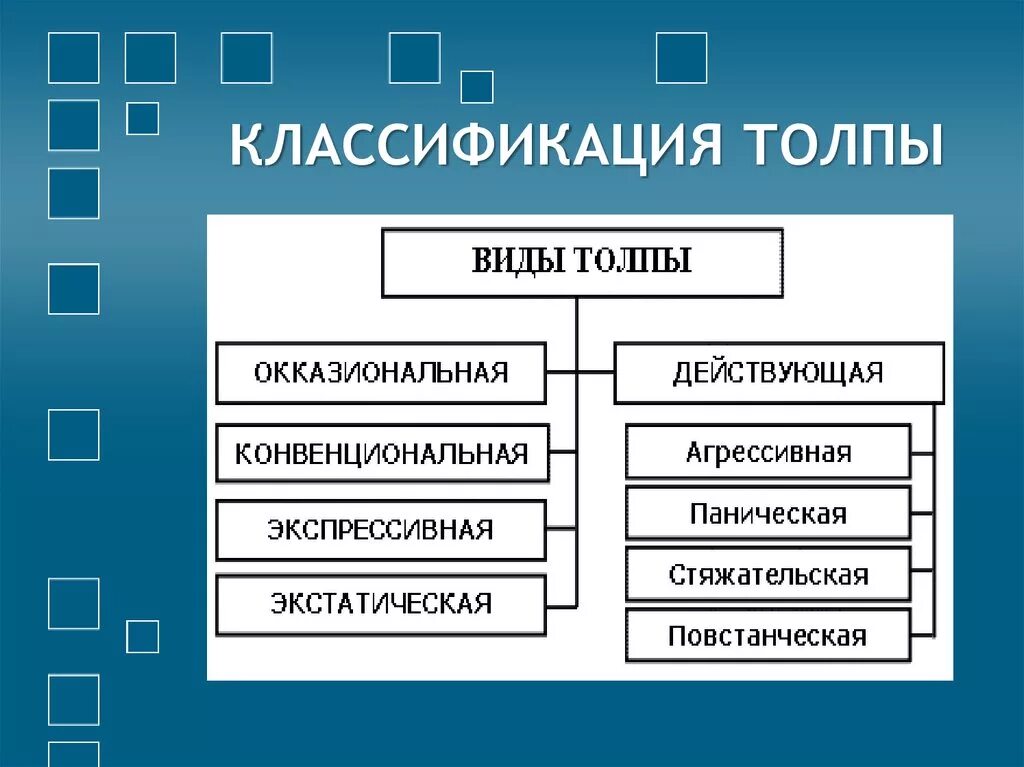 КЛАССИФИКАЦИЯ ТОЛПЫ

ВИДЫ ТОЛПЫ

ОККАЗИОНАЛЬНАЯ

КОНВЕНЦИОНАЛЬНАЯ

ЭКСПРЕССИВНАЯ

ЭКСТАТИЧЕСКАЯ

ДЕЙСТВУЮЩАЯ

Агрессивная

Паническая

Стяжательская

Повстанческая